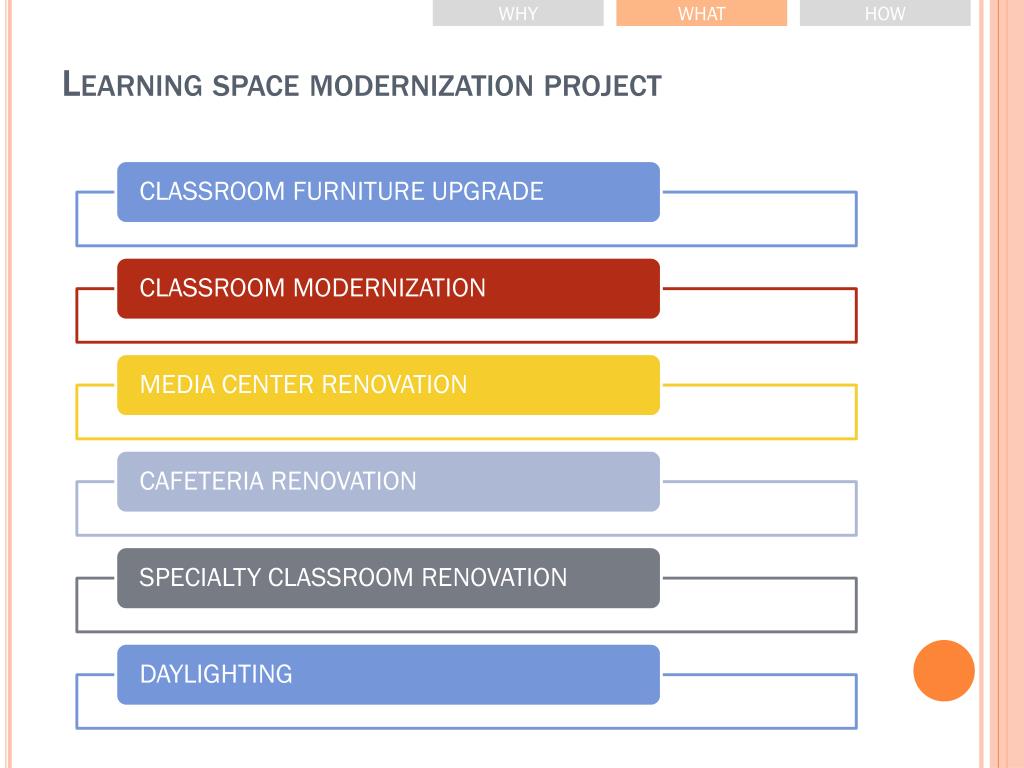 WHY WHAT HOW

LEARNING SPACE MODERNIZATION PROJECT

CLASSROOM FURNITURE UPGRADE

CLASSROOM MODERNIZATION

MEDIA CENTER RENOVATION

CAFETERIA RENOVATION

SPECIALTY CLASSROOM RENOVATION

DAYLIGHTING